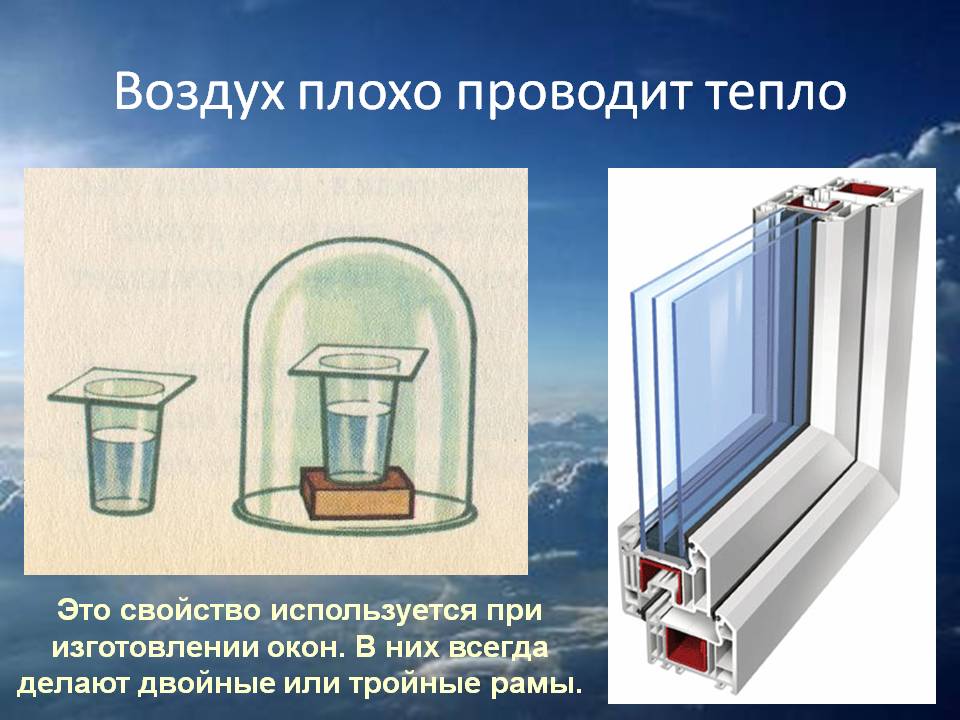 Воздух плохо проводит тепло

Это свойство используется при изготовлении окон. В них всегда делают двойные или тройные рамы.